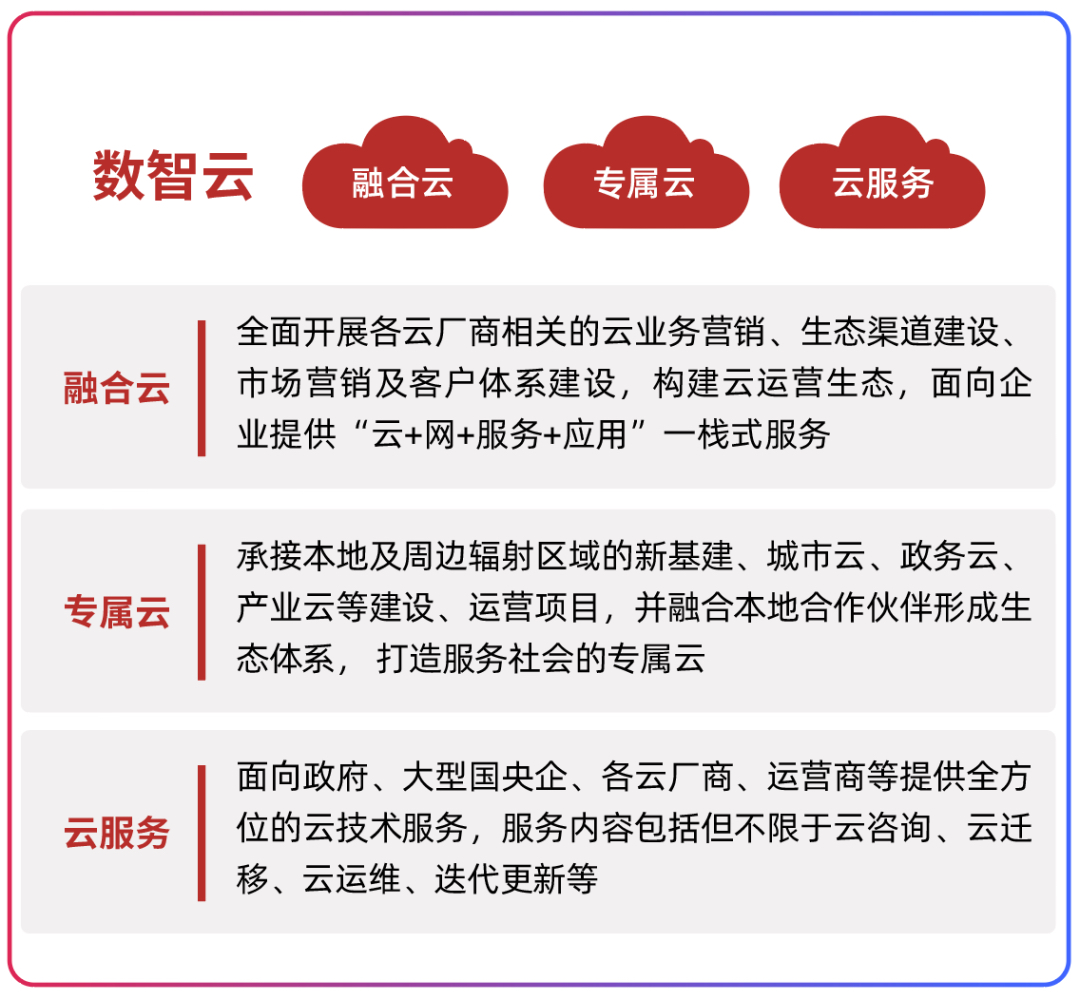 数智云

融合云

专属云

云服务

融合云

全面开展各云厂商相关的云业务营销、生态渠道建设、市场营销及客户体系建设，构建云运营生态，面向企业提供“云+网+服务+应用”一栈式服务

专属云

承接本地及周边辐射区域的新基建、城市云、政务云、产业云等建设、运营项目，并融合本地合作伙伴形成生态体系， 打造服务社会的专属云

云服务

面向政府、大型国央企、各云厂商、运营商等提供全方位的云技术服务，服务内容包括但不限于云咨询、云迁移、云运维、迭代更新等